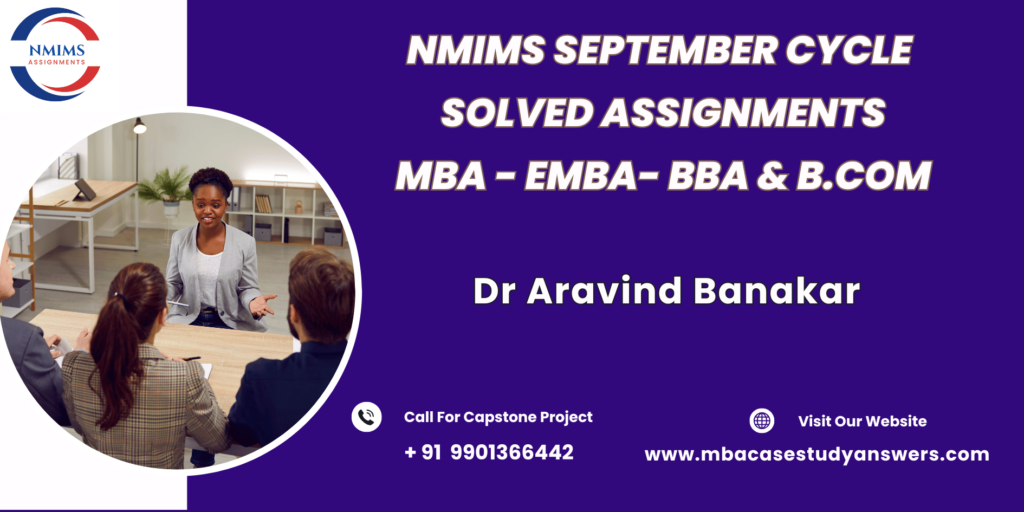 NMIMS
ASSIGNMENTS

NMIMS SEPTEMBER CYCLE
SOLVED ASSIGNMENTS
MBA - EMBA- BBA & B.COM

Dr Aravind Banakar

Call For Capstone Project
+ 91 9901366442

Visit Our Website
www.mbacasestudyanswers.com